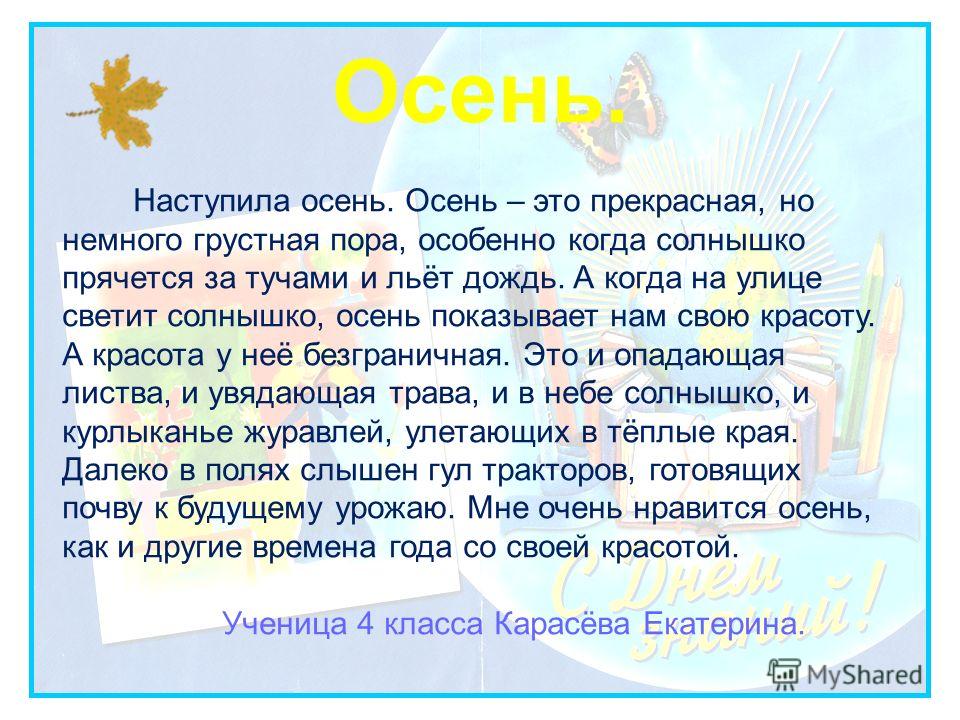 Осень.

Наступила осень. Осень – это прекрасная, но немного грустная пора, особенно когда солнышко прячется за тучами и льёт дождь. А когда на улице светит солнышко, осень показывает нам свою красоту. А красота у неё безграничная. Это и опадающая листва, и увядающая трава, и в небе солнышко, и курлыканье журавлей, улетающих в тёплые края. Далеко в полях слышен гул тракторов, готовящих почву к будущему урожаю. Мне очень нравится осень, как и другие времена года со своей красотой.

Ученица 4 класса Карасёва Екатерина.

С Днем знаний!

MyShared